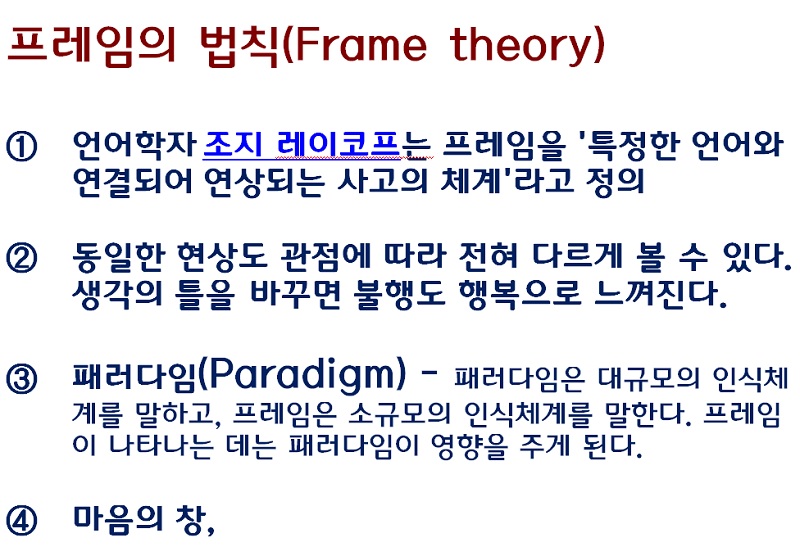 프레임의 법칙(Frame theory)

① 언어학자 조지 레이코프는 프레임을 '특정한 언어와 연결되어 연상되는 사고의 체계'라고 정의

② 동일한 현상도 관점에 따라 전혀 다르게 볼 수 있다. 생각의 틀을 바꾸면 불행도 행복으로 느껴진다.

③ 패러다임(Paradigm) - 패러다임은 대규모의 인식체계를 말하고, 프레임은 소규모의 인식체계를 말한다. 프레임이 나타나는 데는 패러다임이 영향을 주게 된다.

④ 마음의 창,